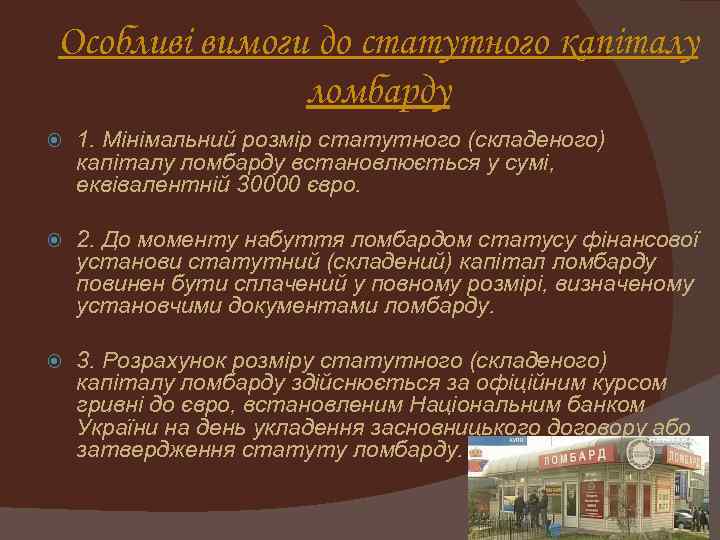 Особливі вимоги до статутного капіталу ломбарду

1. Мінімальний розмір статутного (складеного) капіталу ломбарду встановлюється у сумі, еквівалентній 30000 євро.

2. До моменту набуття ломбардом статусу фінансової установи статутний (складений) капітал ломбарду повинен бути сплачений у повному розмірі, визначеному установчими документами ломбарду.

3. Розрахунок розміру статутного (складеного) капіталу ломбарду здійснюється за офіційним курсом гривні до євро, встановленим Національним банком України на день укладення засновницького договору або затвердження статуту ломбарду.

ЛОМБАРД

ЛОМБАРД